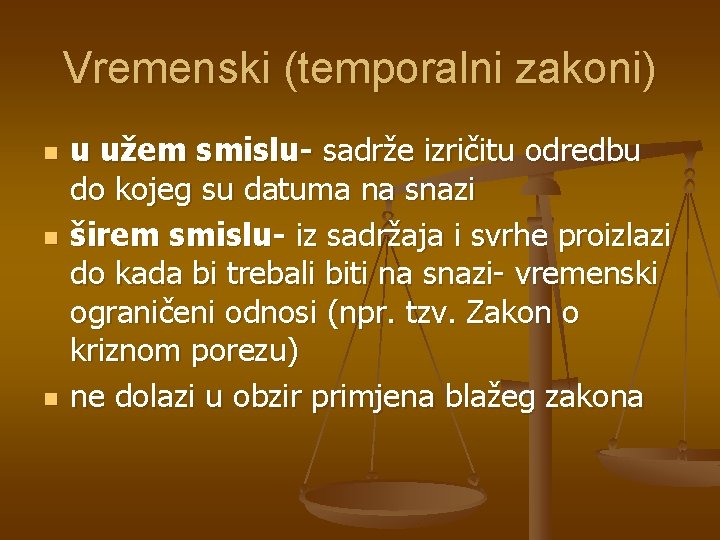 Vremenski (temporalni zakoni)

u užem smislu- sadrže izričitu odredbu do kojeg su datuma na snazi

širem smislu- iz sadržaja i svrhe proizlazi do kada bi trebali biti na snazi- vremenski ograničeni odnosi (npr. tzv. Zakon o kriznom porezu)

ne dolazi u obzir primjena blažeg zakona